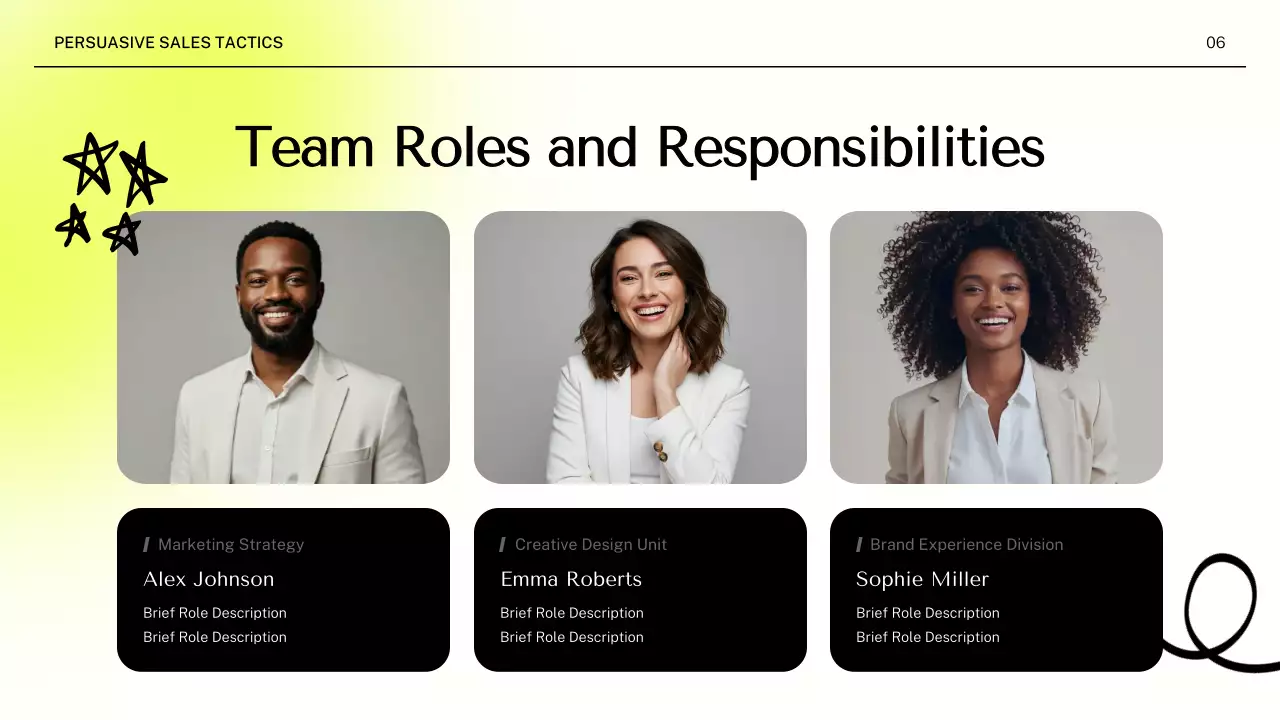 PERSUASIVE SALES TACTICS

06

Team Roles and Responsibilities

Marketing Strategy

Alex Johnson

Brief Role Description
Brief Role Description

Creative Design Unit

Emma Roberts

Brief Role Description
Brief Role Description

Brand Experience Division

Sophie Miller

Brief Role Description
Brief Role Description